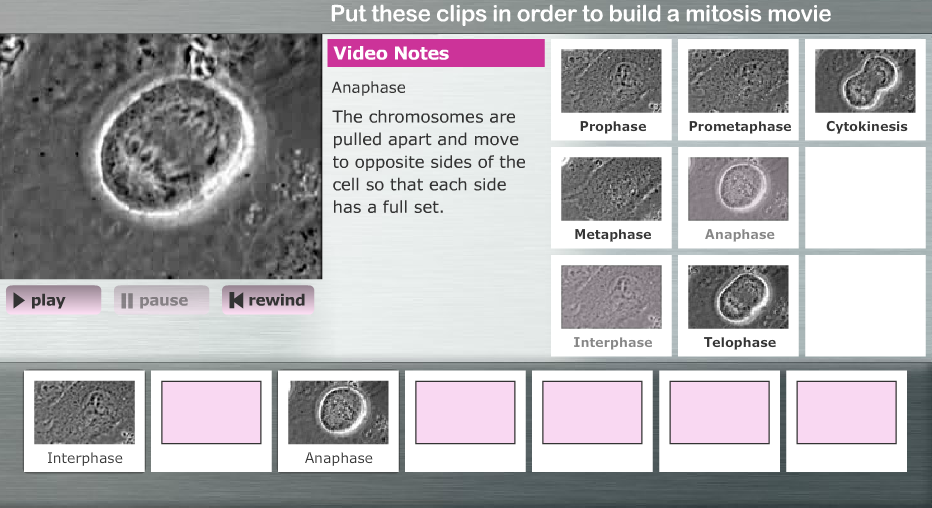 Put these clips in order to build a mitosis movie

Video Notes

Anaphase

The chromosomes are pulled apart and move to opposite sides of the cell so that each side has a full set.

play
pause
rewind

Prophase
Prometaphase
Cytokinesis
Metaphase
Anaphase
Interphase
Telophase

Interphase
Anaphase